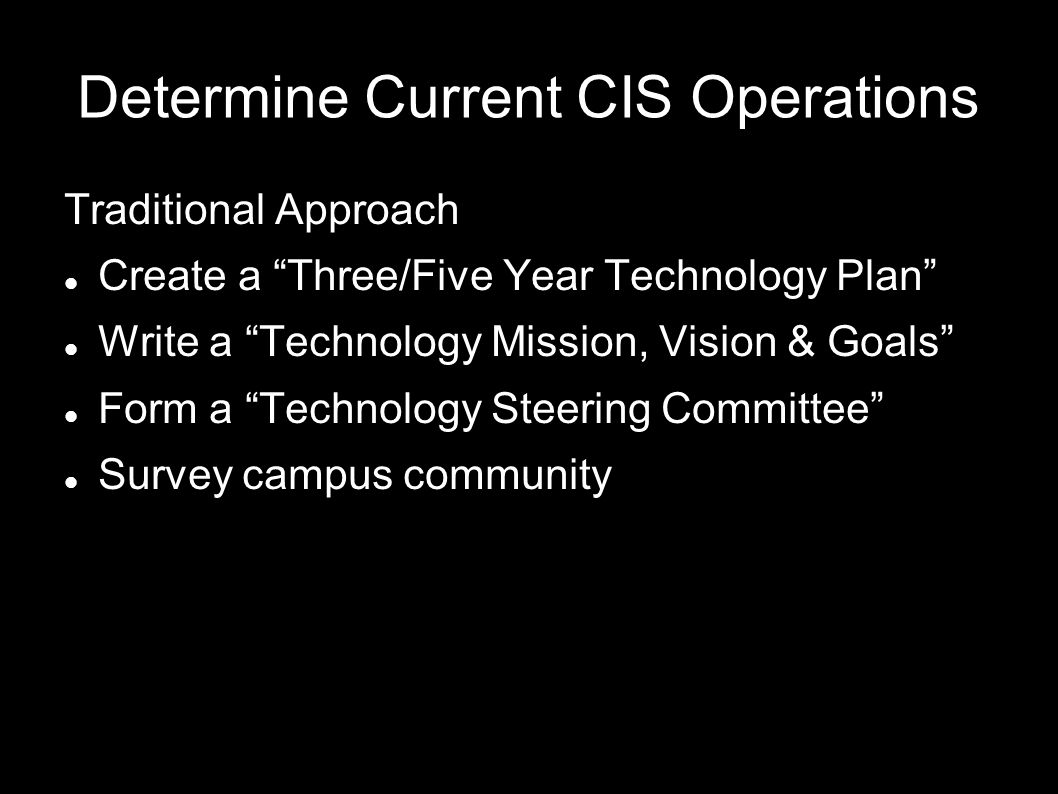 Determine Current CIS Operations

Traditional Approach

- Create a “Three/Five Year Technology Plan”
- Write a “Technology Mission, Vision & Goals”
- Form a “Technology Steering Committee”
- Survey campus community